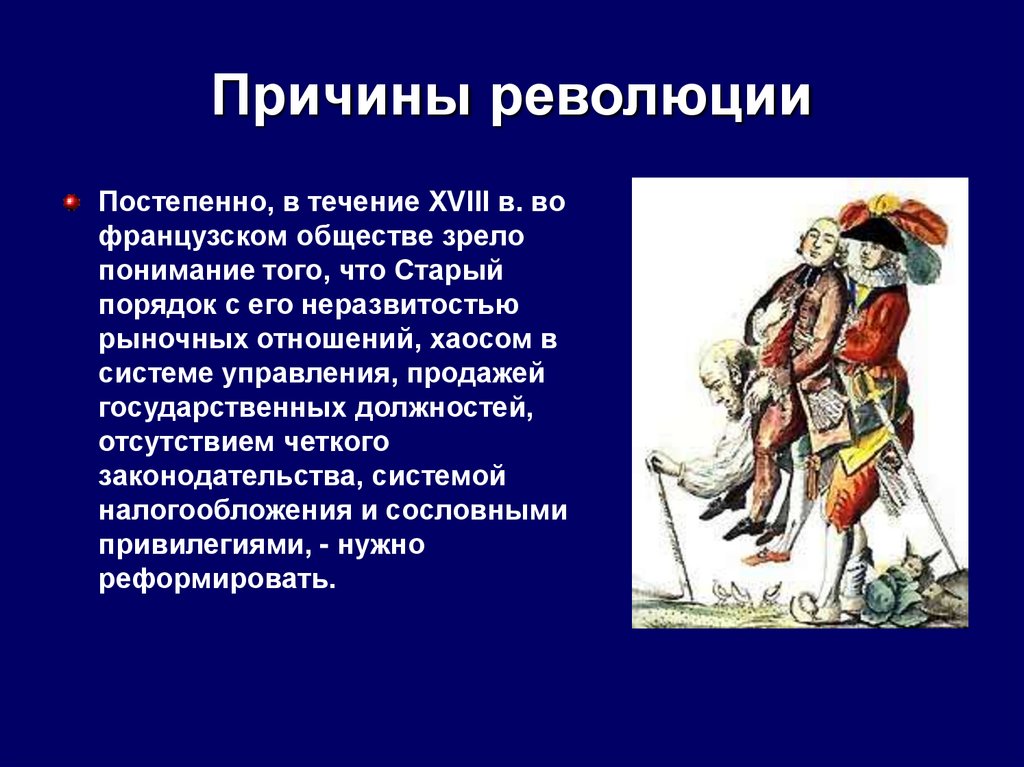 Причины революции

Постепенно, в течение XVIII в. во французском обществе зрело понимание того, что Старый порядок с его неразвитостью рыночных отношений, хаосом в системе управления, продажей государственных должностей, отсутствием четкого законодательства, системой налогообложения и сословными привилегиями, - нужно реформировать.